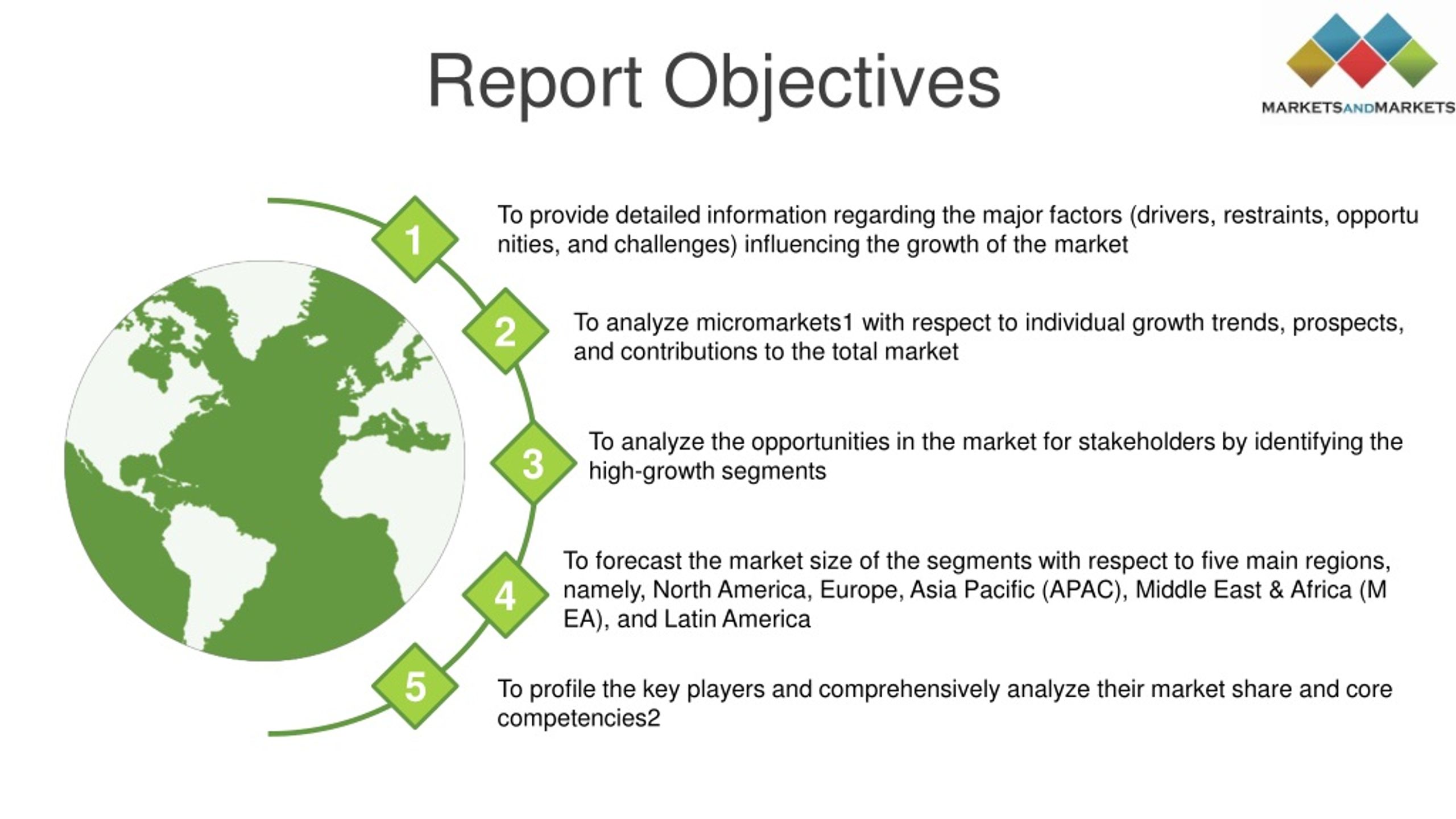 Report Objectives

MARKETSANDMARKETS

1
To provide detailed information regarding the major factors (drivers, restraints, opportu nities, and challenges) influencing the growth of the market

2
To analyze micromarkets1 with respect to individual growth trends, prospects, and contributions to the total market

3
To analyze the opportunities in the market for stakeholders by identifying the high-growth segments

4
To forecast the market size of the segments with respect to five main regions, namely, North America, Europe, Asia Pacific (APAC), Middle East & Africa (M EA), and Latin America

5
To profile the key players and comprehensively analyze their market share and core competencies2